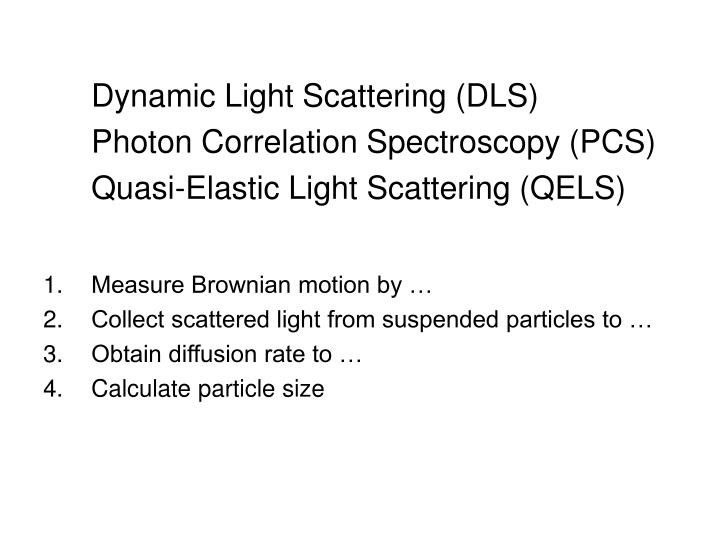 Dynamic Light Scattering (DLS)
Photon Correlation Spectroscopy (PCS)
Quasi-Elastic Light Scattering (QELS)

1. Measure Brownian motion by …
2. Collect scattered light from suspended particles to …
3. Obtain diffusion rate to …
4. Calculate particle size